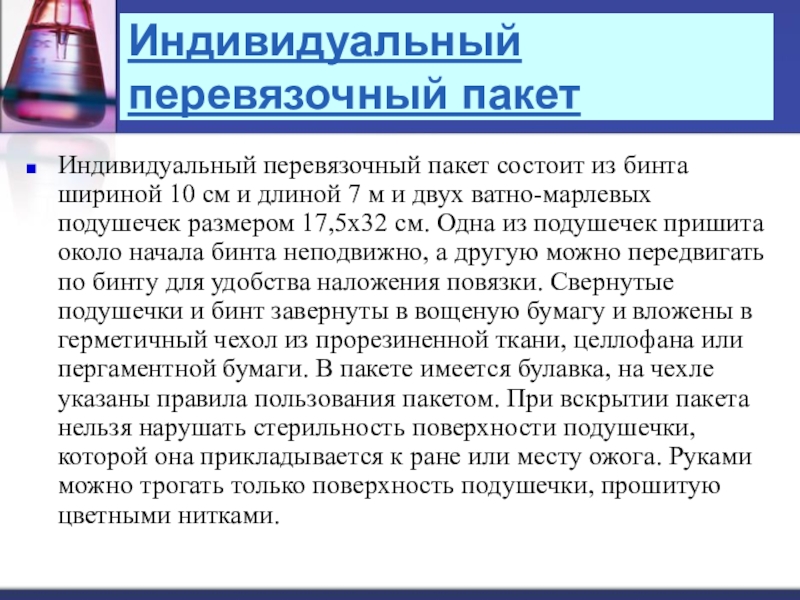 Индивидуальный перевязочный пакет

Индивидуальный перевязочный пакет состоит из бинта шириной 10 см и длиной 7 м и двух ватно-марлевых подушечек размером 17,5х32 см. Одна из подушечек пришита около начала бинта неподвижно, а другую можно передвигать по бинту для удобства наложения повязки. Свернутые подушечки и бинт завернуты в вощеную бумагу и вложены в герметичный чехол из прорезиненной ткани, целлофана или пергаментной бумаги. В пакете имеется булавка, на чехле указаны правила пользования пакетом. При вскрытии пакета нельзя нарушать стерильность поверхности подушечки, которой она прикладывается к ране или месту ожога. Руками можно трогать только поверхность подушечки, прошитую цветными нитками.